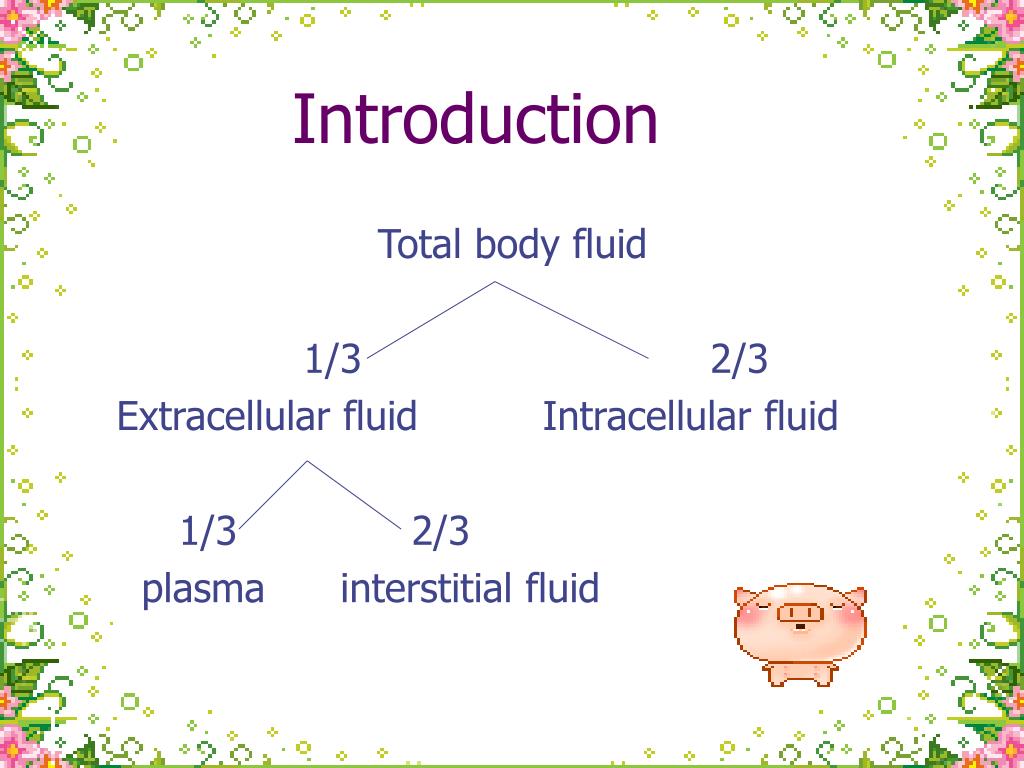 Introduction

Total body fluid

1/3
Extracellular fluid

2/3
Intracellular fluid

1/3
plasma

2/3
interstitial fluid